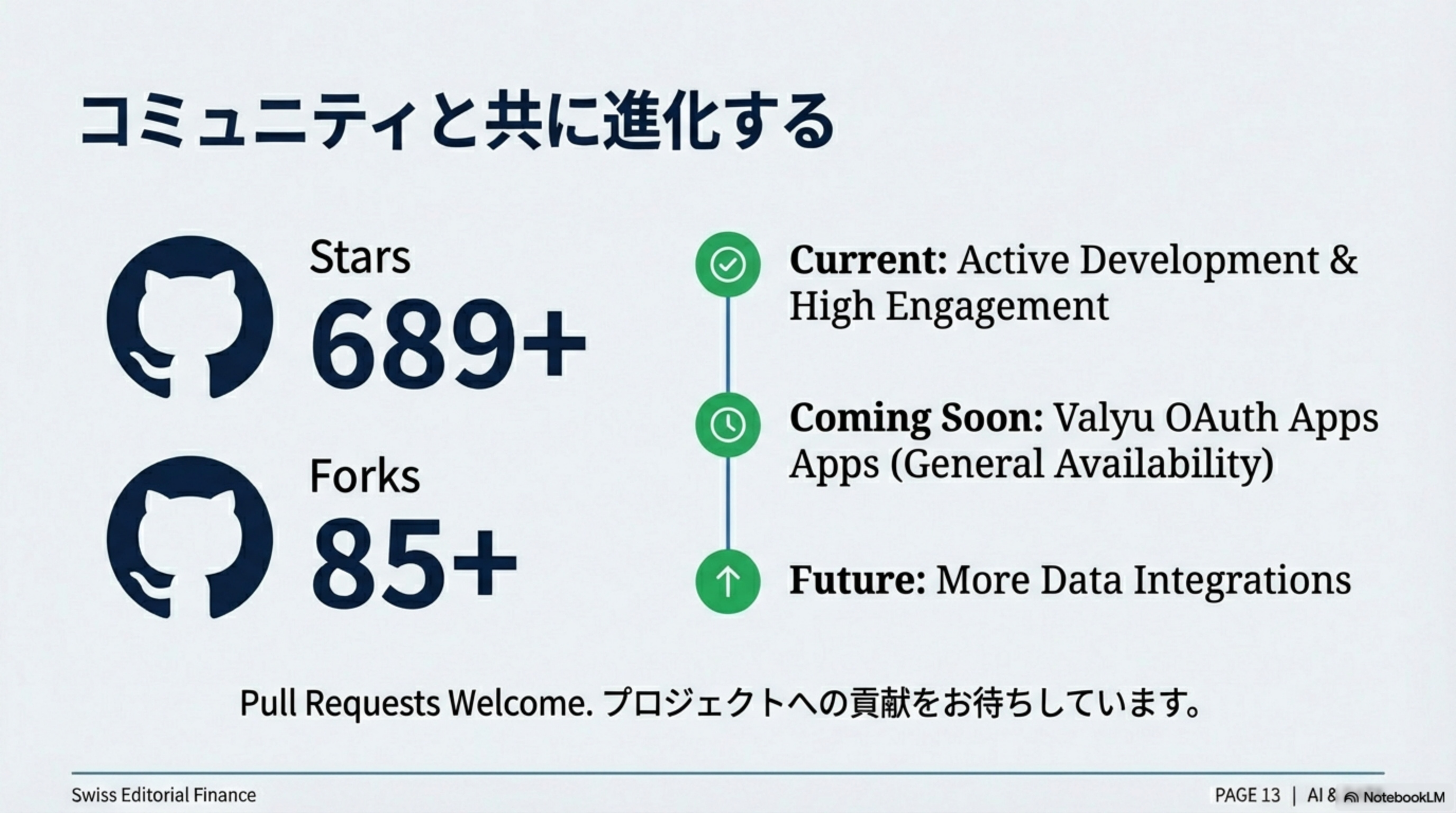 コミュニティと共に進化する

Stars
689+

Forks
85+

Current: Active Development & High Engagement

Coming Soon: Valyu OAuth Apps Apps (General Availability)

Future: More Data Integrations

Pull Requests Welcome. プロジェクトへの貢献をお待ちしています。

Swiss Editorial Finance

PAGE 13 | AI & NotebookLM